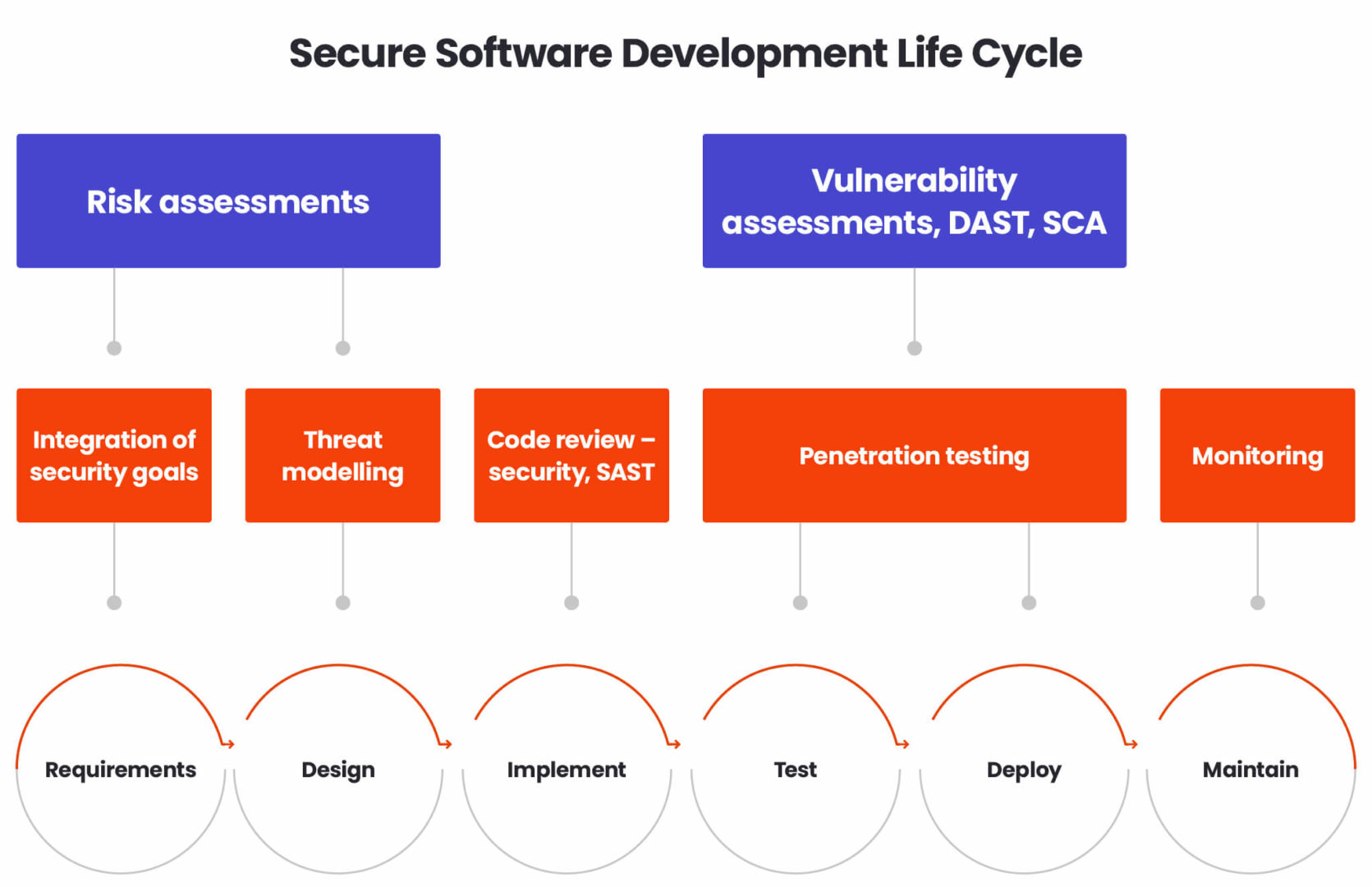 Secure Software Development Life Cycle

Risk assessments

Vulnerability assessments, DAST, SCA

Integration of security goals

Threat modelling

Code review – security, SAST

Penetration testing

Monitoring

Requirements

Design

Implement

Test

Deploy

Maintain